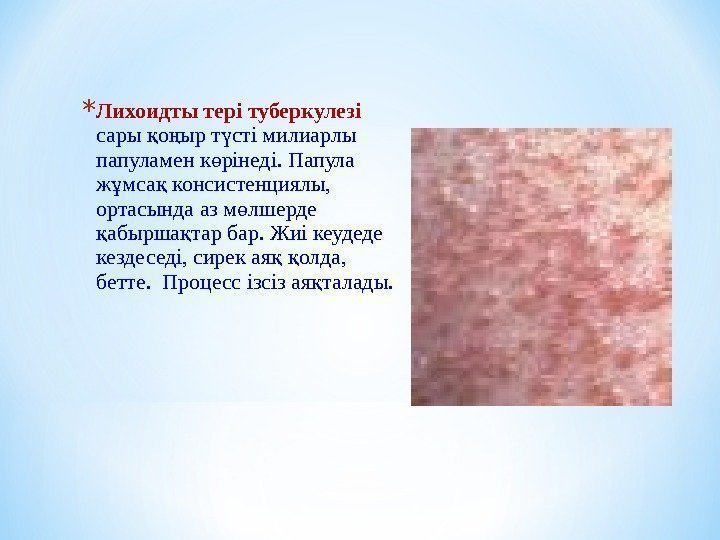 *Лихоидты тері туберкулезі сары қоңыр түсті милиарлы папуламен көрінеді. Папула жұмсақ консистенциялы, ортасында аз мөлшерде қабыршақтар бар. Жиі кеудеде кездеседі, сирек аяқ қолда, бетте. Процесс ізсіз аяқталады.